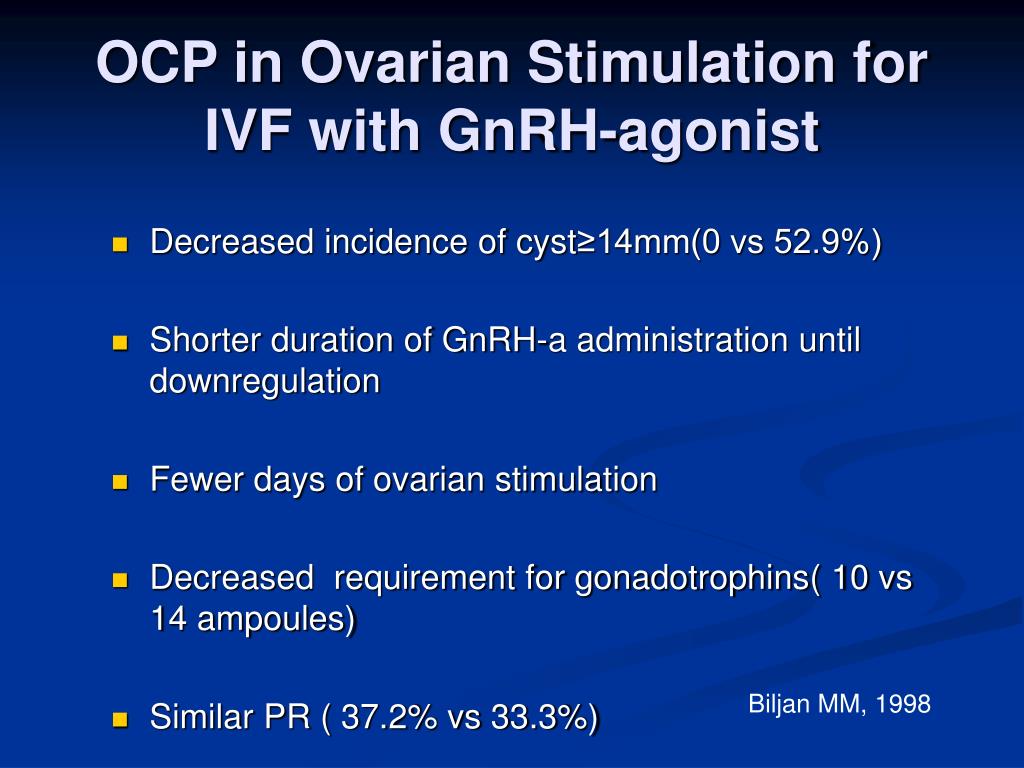 OCP in Ovarian Stimulation for IVF with GnRH-agonist

Decreased incidence of cyst≥14mm(0 vs 52.9%)

Shorter duration of GnRH-a administration until downregulation

Fewer days of ovarian stimulation

Decreased requirement for gonadotrophins( 10 vs 14 ampoules)

Similar PR ( 37.2% vs 33.3%)

Biljan MM, 1998